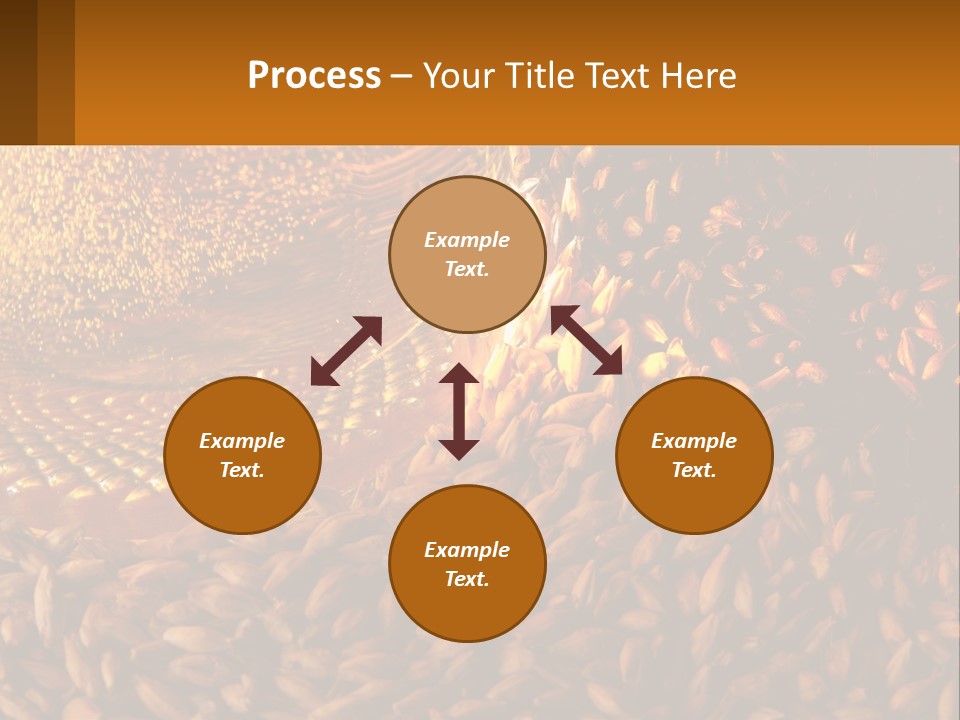 Process – Your Title Text Here

Example Text.

Example Text.

Example Text.

Example Text.